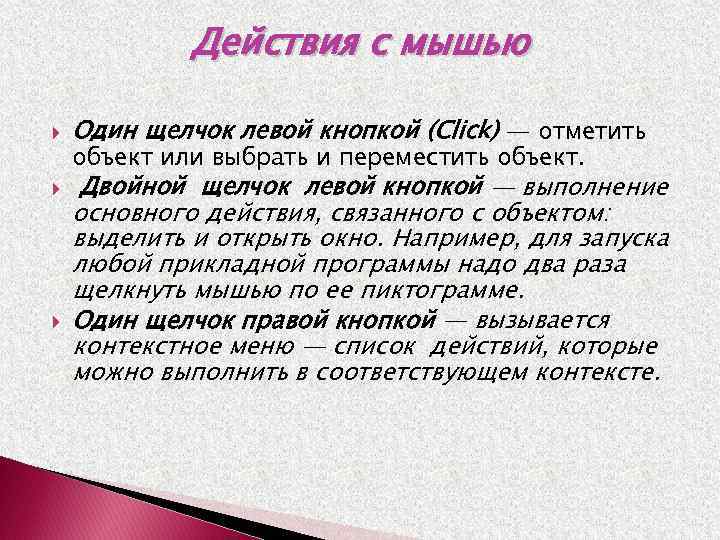 Действия с мышью

Один щелчок левой кнопкой (Click) — отметить объект или выбрать и переместить объект.

Двойной щелчок левой кнопкой — выполнение основного действия, связанного с объектом: выделить и открыть окно. Например, для запуска любой прикладной программы надо два раза щелкнуть мышью по ее пиктограмме.

Один щелчок правой кнопкой — вызывается контекстное меню — список действий, которые можно выполнить в соответствующем контексте.